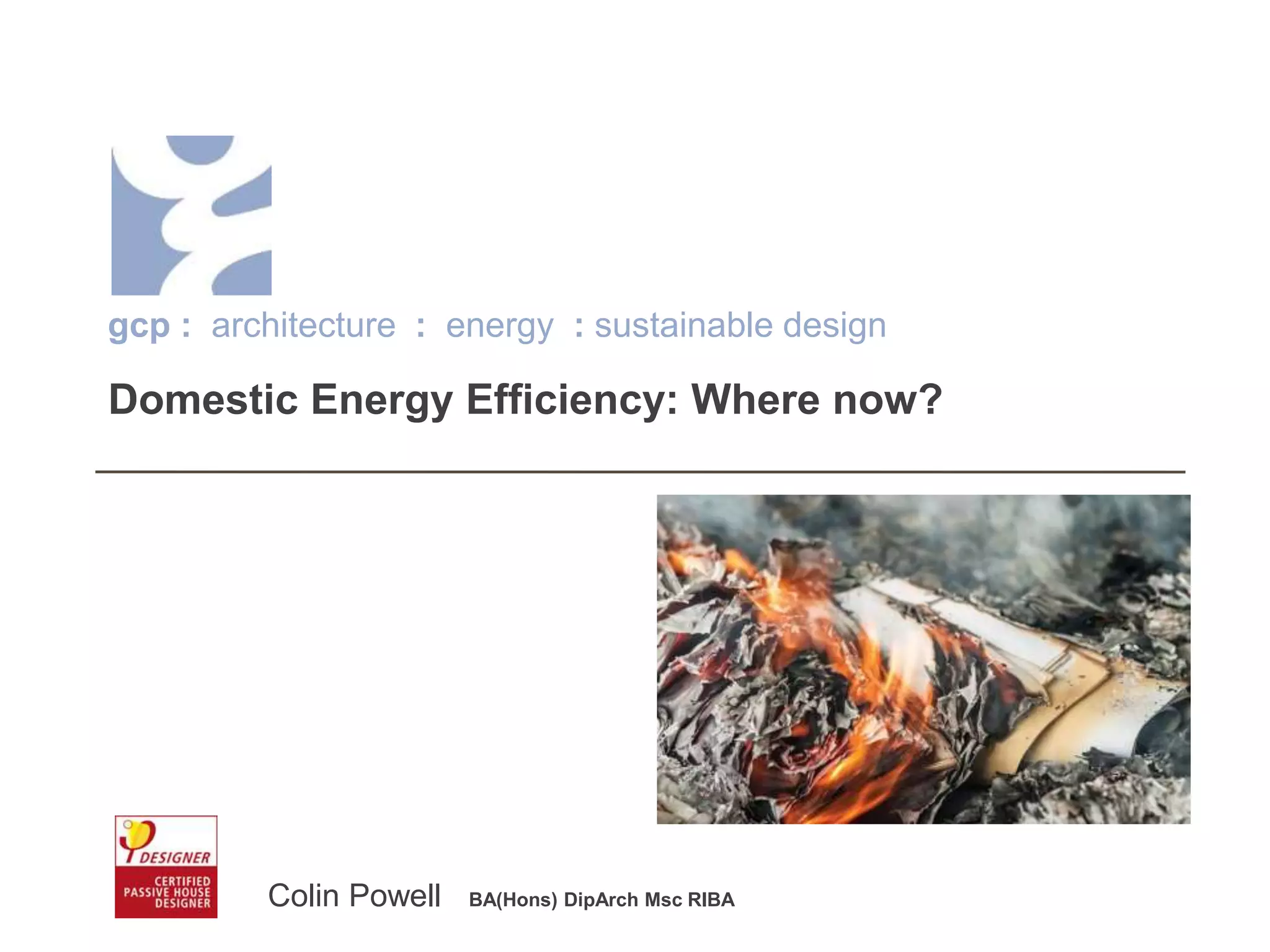 gcp : architecture : energy : sustainable design

Domestic Energy Efficiency: Where now?

DESIGNER

CERTIFIED PASSIVE HOUSE DESIGNER

Colin Powell BA(Hons) DipArch Msc RIBA